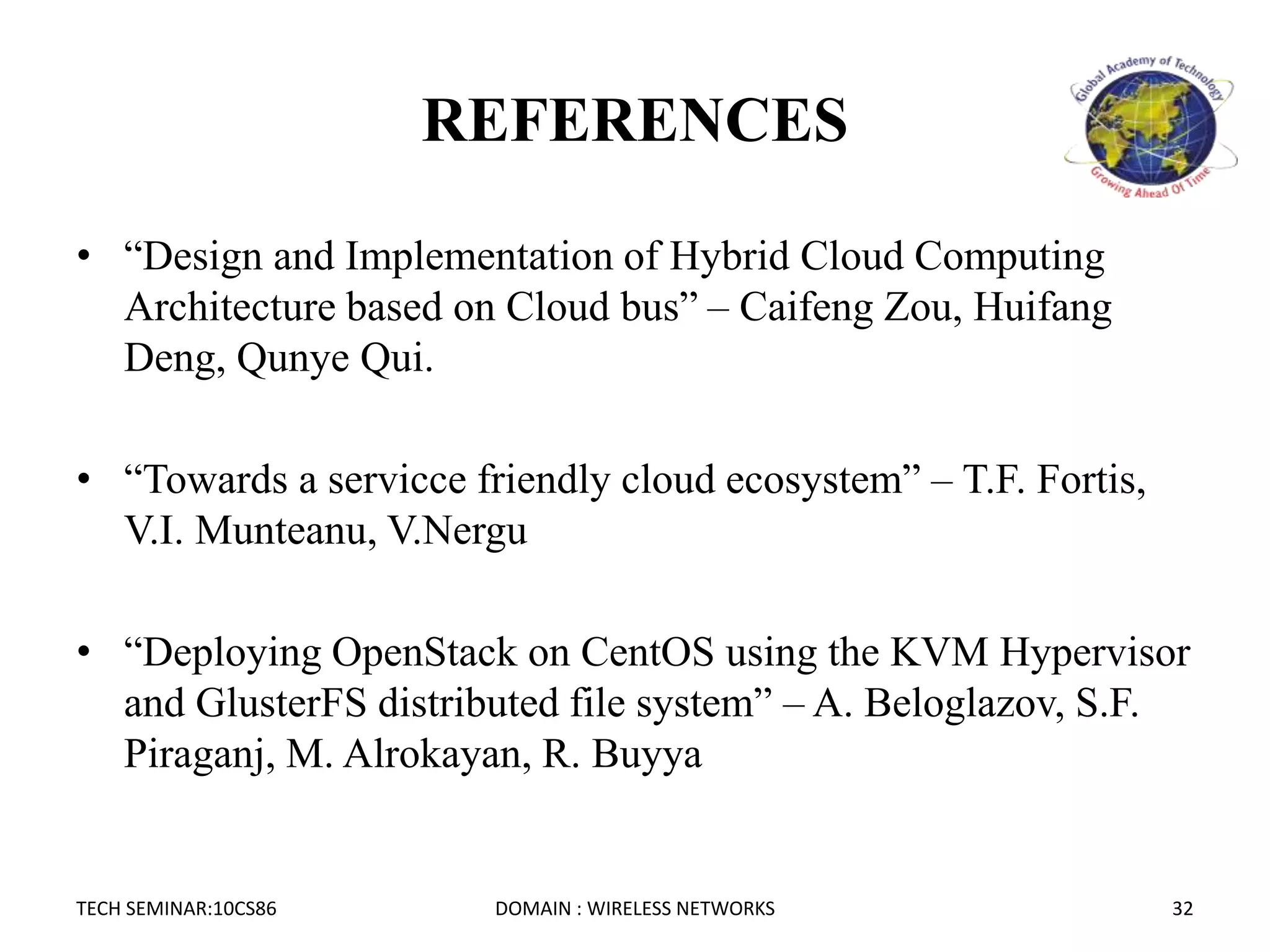 REFERENCES

Global Academy of Technology
Growing Ahead Of Time

• “Design and Implementation of Hybrid Cloud Computing Architecture based on Cloud bus” – Caifeng Zou, Huifang Deng, Qunye Qui.

• “Towards a servicce friendly cloud ecosystem” – T.F. Fortis, V.I. Munteanu, V.Nergu

• “Deploying OpenStack on CentOS using the KVM Hypervisor and GlusterFS distributed file system” – A. Beloglazov, S.F. Piraganj, M. Alrokayan, R. Buyya

TECH SEMINAR:10CS86

DOMAIN : WIRELESS NETWORKS

32